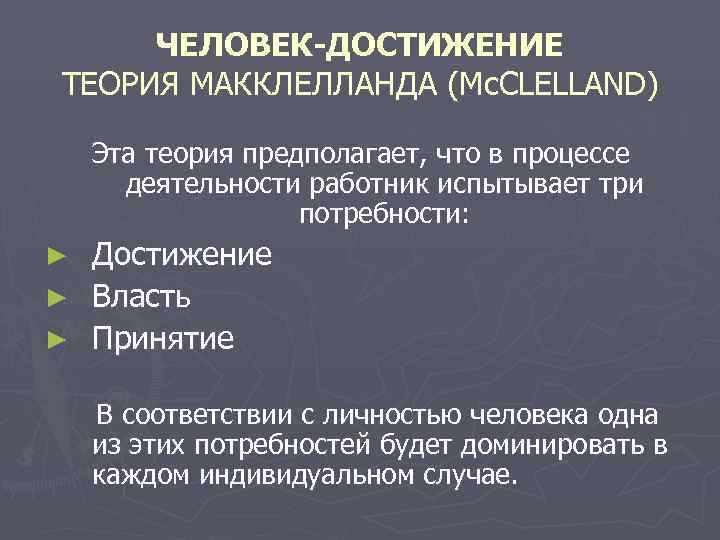 ЧЕЛОВЕК-ДОСТИЖЕНИЕ
ТЕОРИЯ МАККЛЕЛЛАНДА (McCLELLAND)

Эта теория предполагает, что в процессе деятельности работник испытывает три потребности:

► Достижение
► Власть
► Принятие

В соответствии с личностью человека одна из этих потребностей будет доминировать в каждом индивидуальном случае.